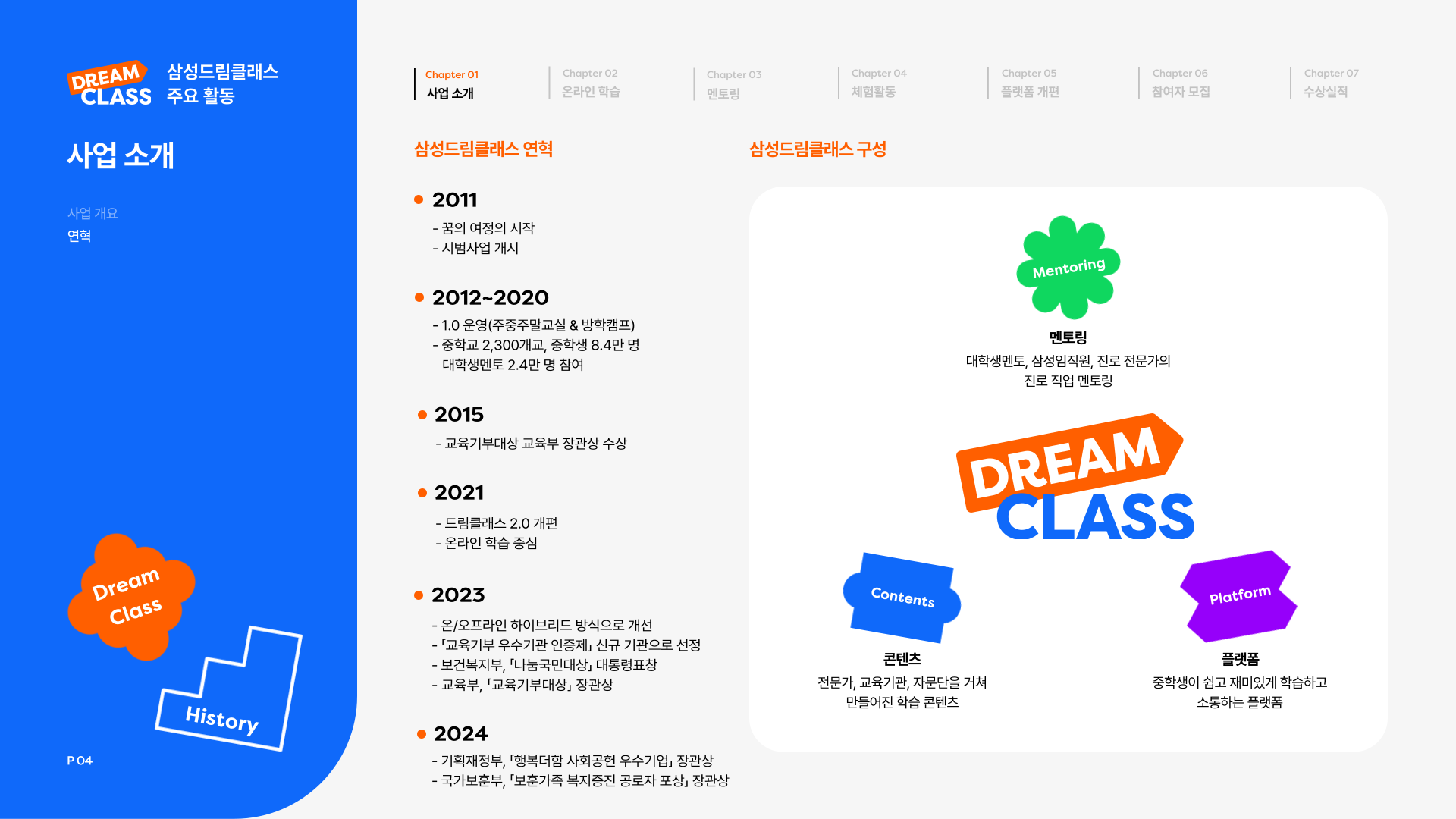 DREAM CLASS 삼성드림클래스 주요 활동

사업 소개

사업 개요
연혁

Dream Class

History

P 04

Chapter 01
사업 소개

Chapter 02
온라인 학습

Chapter 03
멘토링

Chapter 04
체험활동

Chapter 05
플랫폼 개편

Chapter 06
참여자 모집

Chapter 07
수상실적

삼성드림클래스 연혁

2011
- 꿈의 여정의 시작
- 시범사업 개시

2012~2020
- 1.0 운영(주중주말교실 & 방학캠프)
- 중학교 2,300개교, 중학생 8.4만 명 대학생멘토 2.4만 명 참여

2015
- 교육기부대상 교육부 장관상 수상

2021
- 드림클래스 2.0 개편
- 온라인 학습 중심

2023
- 온/오프라인 하이브리드 방식으로 개선
- 「교육기부 우수기관 인증제」 신규 기관으로 선정
- 보건복지부, 「나눔국민대상」 대통령표창
- 교육부, 「교육기부대상」 장관상

2024
- 기획재정부, 「행복더함 사회공헌 우수기업」 장관상
- 국가보훈부, 「보훈가족 복지증진 공로자 포상」 장관상

삼성드림클래스 구성

Mentoring
멘토링
대학생멘토, 삼성임직원, 진로 전문가의 진로 직업 멘토링

DREAM CLASS

Contents
콘텐츠
전문가, 교육기관, 자문단을 거쳐 만들어진 학습 콘텐츠

Platform
플랫폼
중학생이 쉽고 재미있게 학습하고 소통하는 플랫폼